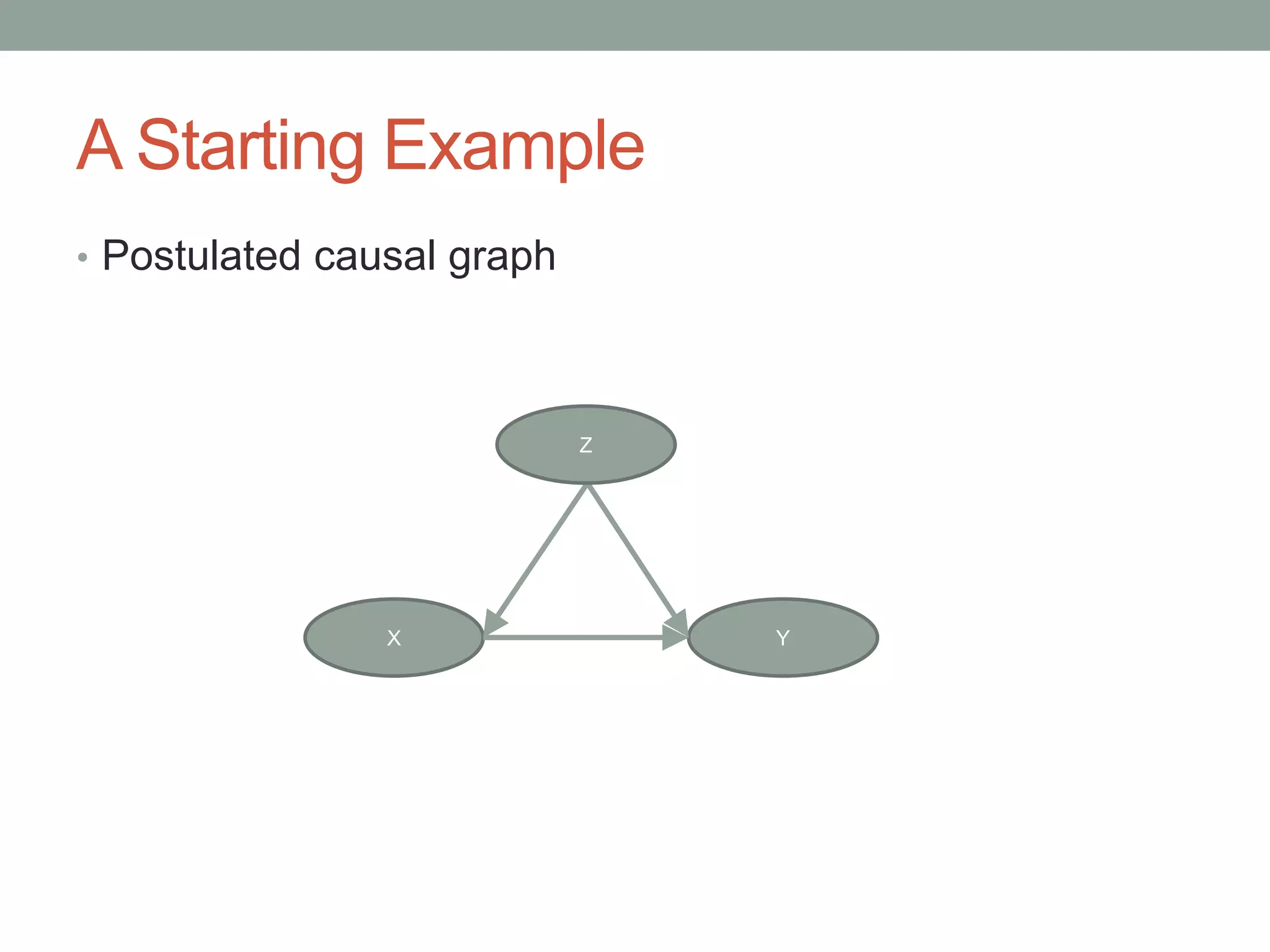 A Starting Example

• Postulated causal graph

Z

X

Y